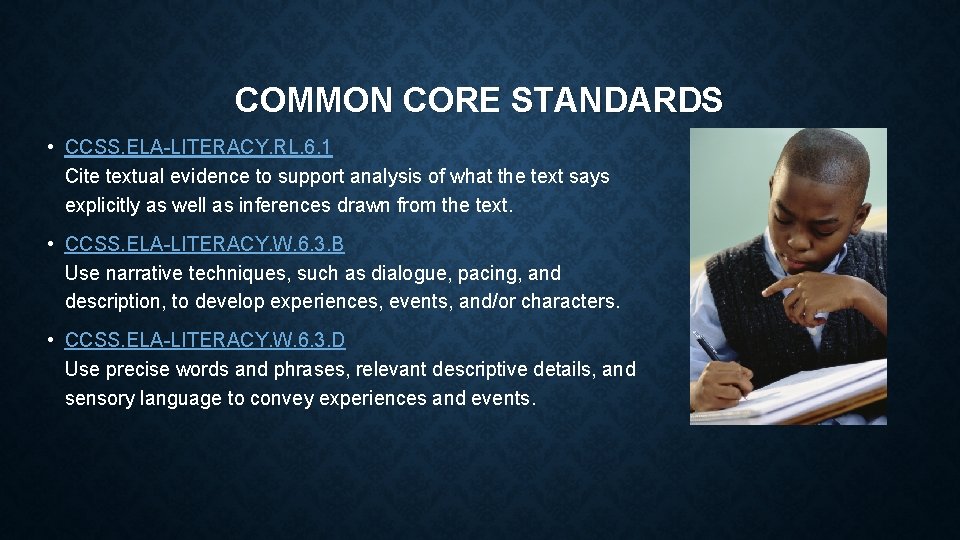 COMMON CORE STANDARDS

• CCSS.ELA-LITERACY.RL.6.1
Cite textual evidence to support analysis of what the text says explicitly as well as inferences drawn from the text.

• CCSS.ELA-LITERACY.W.6.3.B
Use narrative techniques, such as dialogue, pacing, and description, to develop experiences, events, and/or characters.

• CCSS.ELA-LITERACY.W.6.3.D
Use precise words and phrases, relevant descriptive details, and sensory language to convey experiences and events.